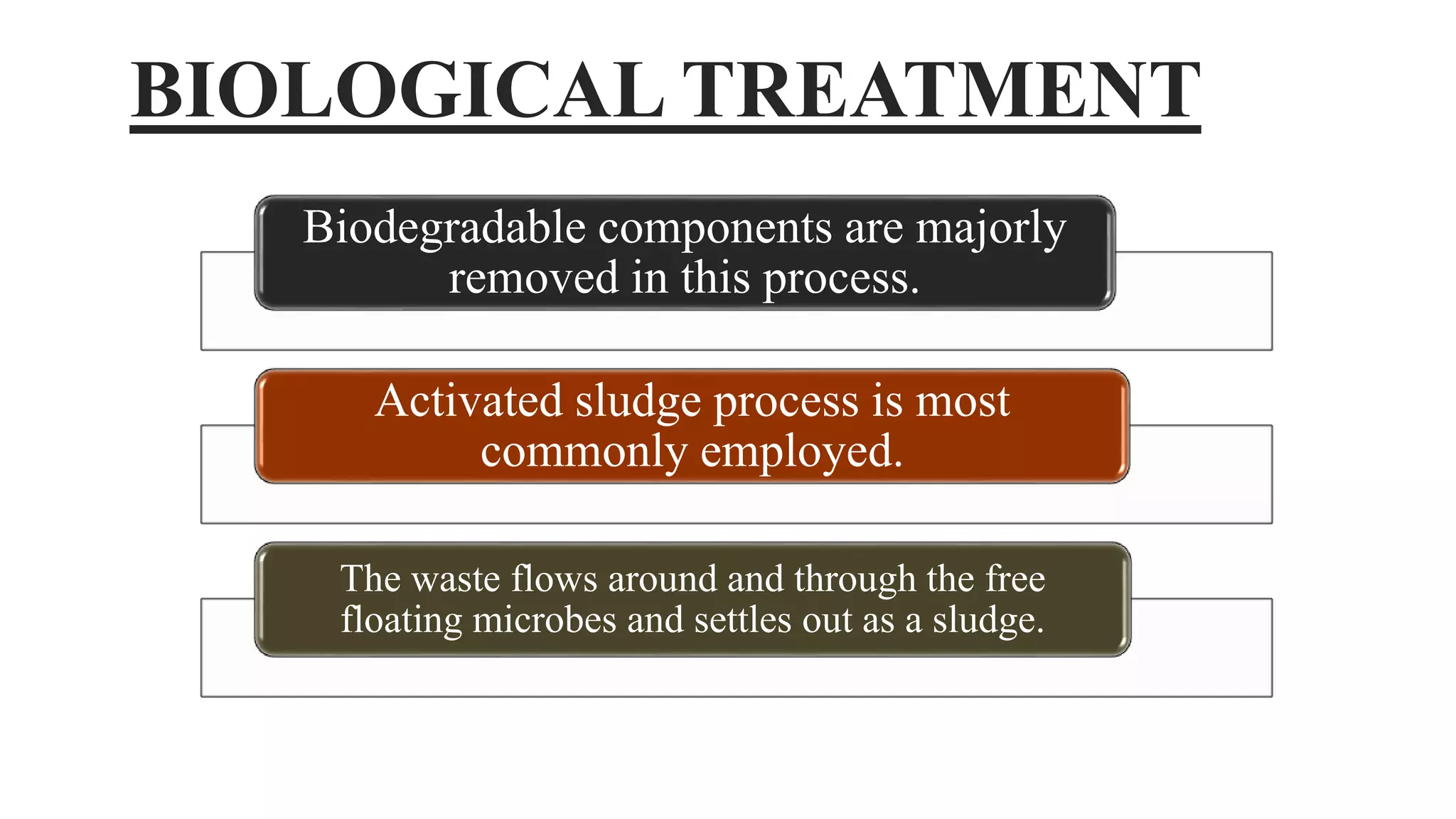 BIOLOGICAL TREATMENT

Biodegradable components are majorly removed in this process.

Activated sludge process is most commonly employed.

The waste flows around and through the free floating microbes and settles out as a sludge.